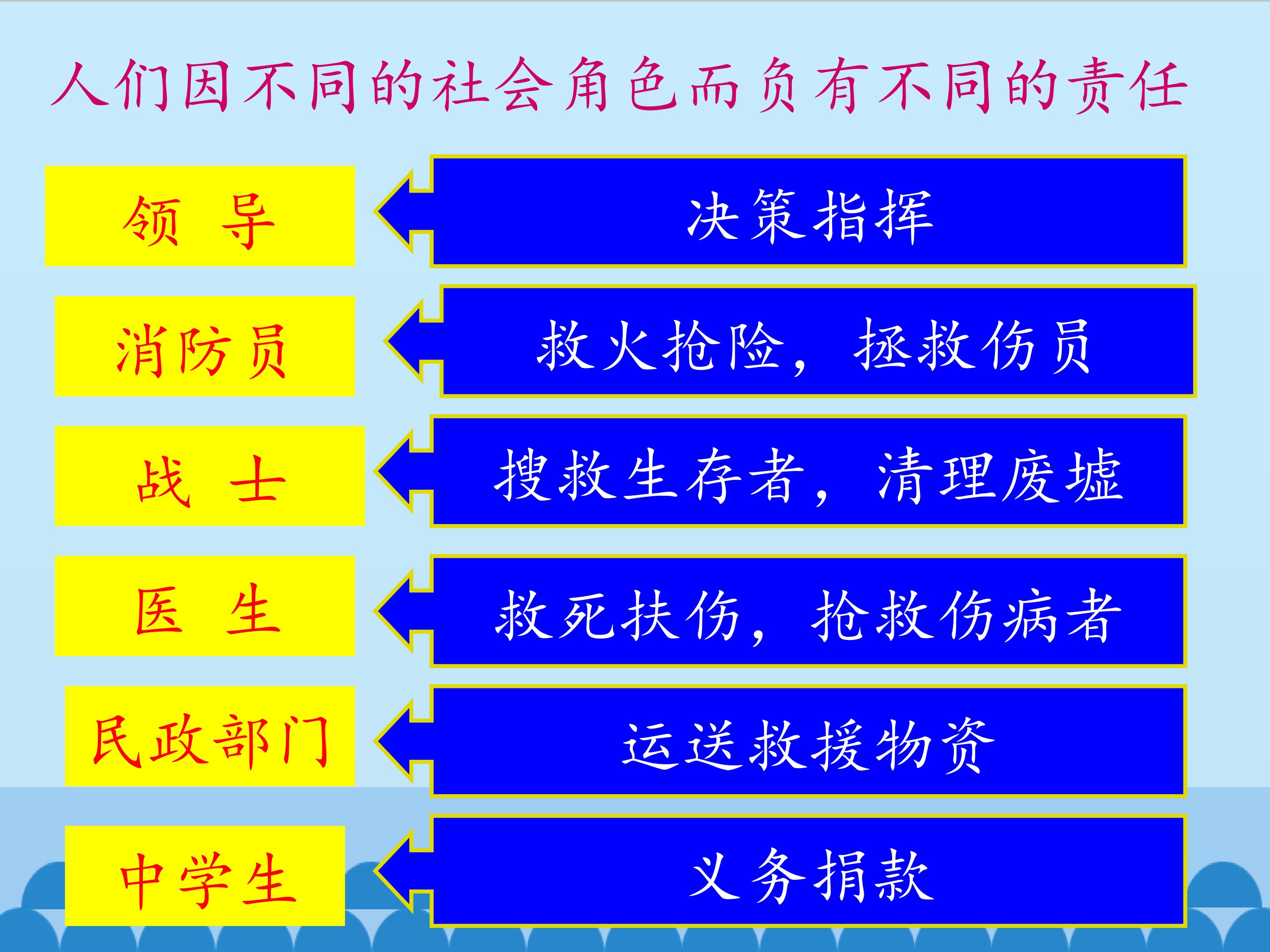 人们因不同的社会角色而负有不同的责任

领 导

决策指挥

消防员

救火抢险，拯救伤员

战 士

搜救生存者，清理废墟

医 生

救死扶伤，抢救伤病者

民政部门

运送救援物资

中学生

义务捐款